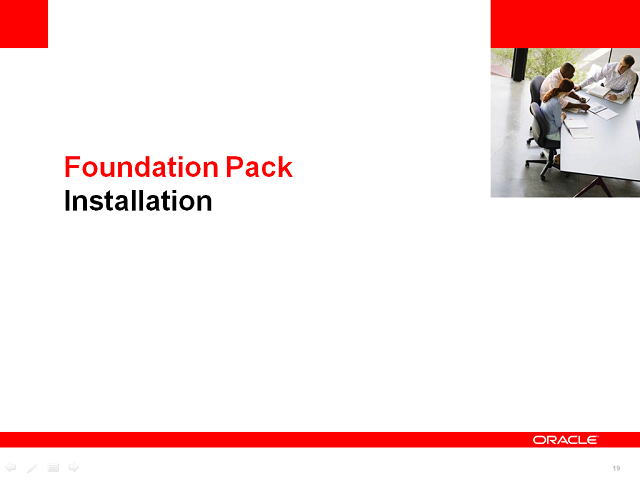 Foundation Pack
Installation

ORACLE

19